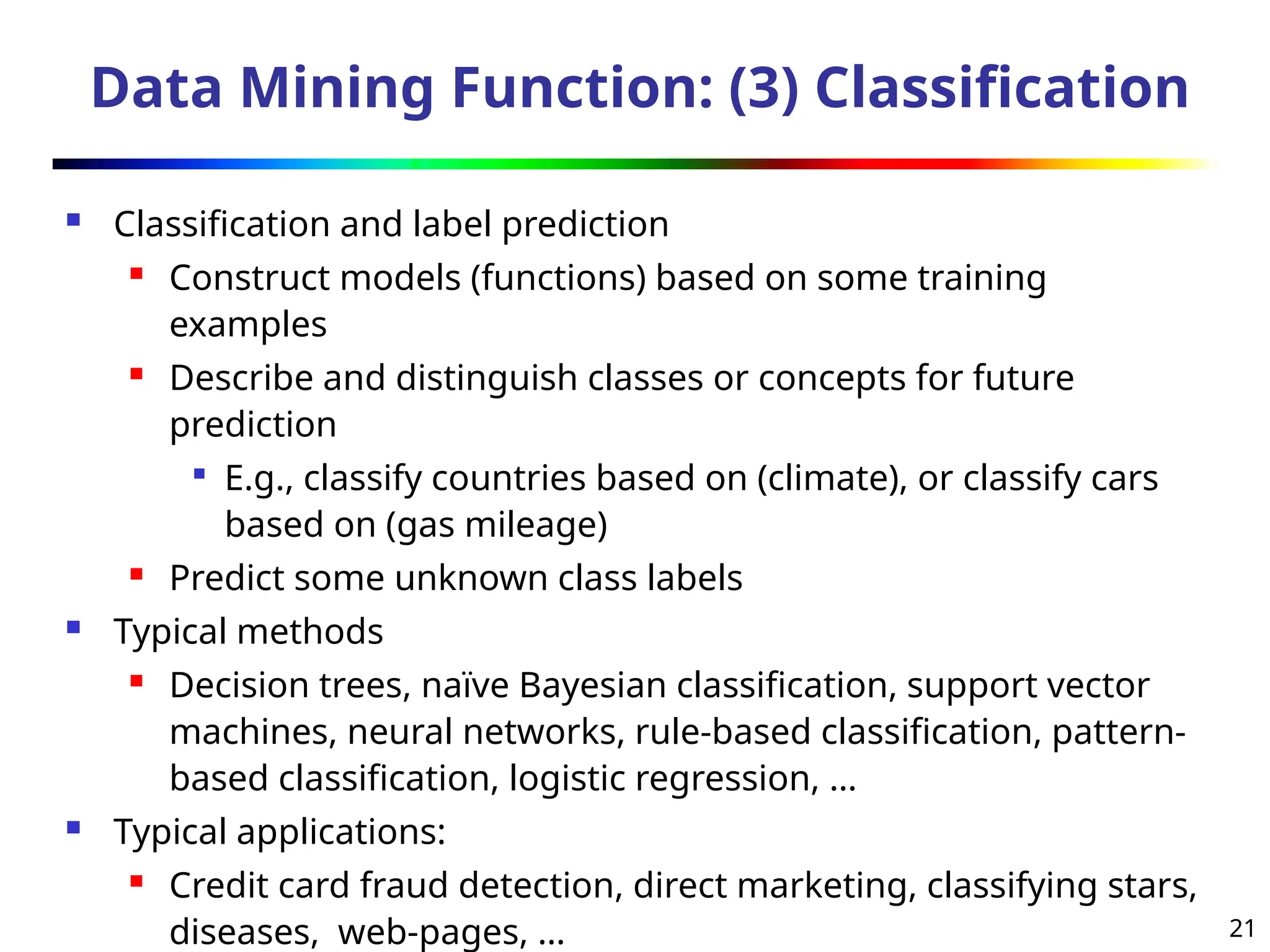 Data Mining Function: (3) Classification

- Classification and label prediction
  - Construct models (functions) based on some training examples
  - Describe and distinguish classes or concepts for future prediction
    - E.g., classify countries based on (climate), or classify cars based on (gas mileage)
  - Predict some unknown class labels
- Typical methods
  - Decision trees, naïve Bayesian classification, support vector machines, neural networks, rule-based classification, pattern-based classification, logistic regression, ...
- Typical applications:
  - Credit card fraud detection, direct marketing, classifying stars, diseases, web-pages, ...

21